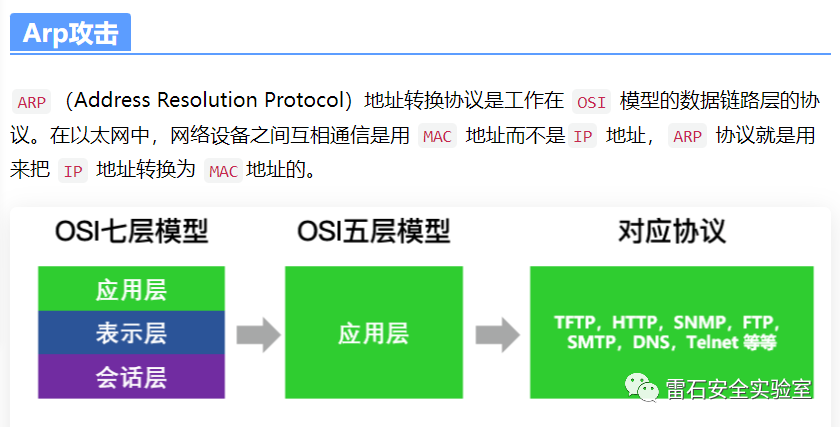 Arp攻击

ARP （Address Resolution Protocol）地址转换协议是工作在 OSI 模型的数据链路层的协议。在以太网中，网络设备之间互相通信是用 MAC 地址而不是 IP 地址， ARP 协议就是用来把 IP 地址转换为 MAC 地址的。

OSI七层模型

应用层

表示层

会话层

OSI五层模型

应用层

对应协议

TFTP，HTTP，SNMP，FTP，SMTP，DNS，Telnet 等等

雷石安全实验室